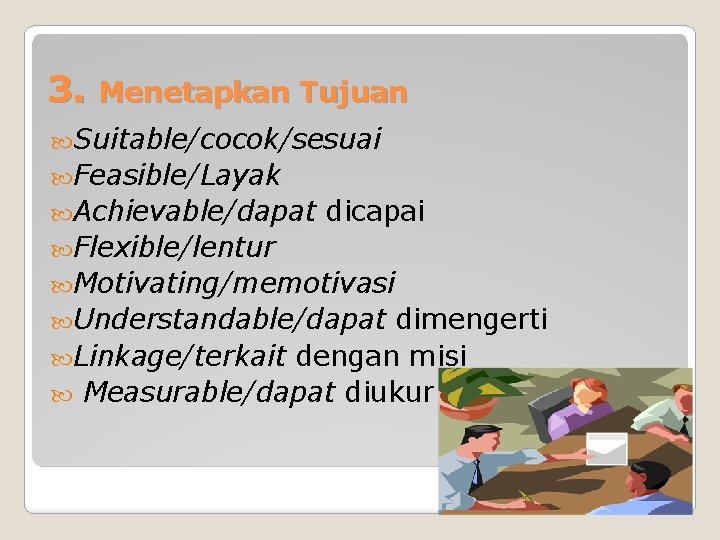 3. Menetapkan Tujuan

Suitable/cocok/sesuai
Feasible/Layak
Achievable/dapat dicapai
Flexible/lentur
Motivating/memotivasi
Understandable/dapat dimengerti
Linkage/terkait dengan misi
Measurable/dapat diukur